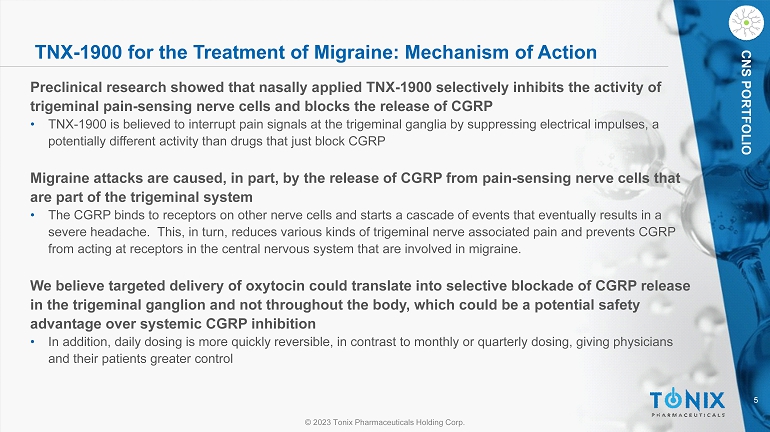 TNX-1900 for the Treatment of Migraine: Mechanism of Action

CNS PORTFOLIO

Preclinical research showed that nasally applied TNX-1900 selectively inhibits the activity of trigeminal pain-sensing nerve cells and blocks the release of CGRP

• TNX-1900 is believed to interrupt pain signals at the trigeminal ganglia by suppressing electrical impulses, a potentially different activity than drugs that just block CGRP

Migraine attacks are caused, in part, by the release of CGRP from pain-sensing nerve cells that are part of the trigeminal system

• The CGRP binds to receptors on other nerve cells and starts a cascade of events that eventually results in a severe headache. This, in turn, reduces various kinds of trigeminal nerve associated pain and prevents CGRP from acting at receptors in the central nervous system that are involved in migraine.

We believe targeted delivery of oxytocin could translate into selective blockade of CGRP release in the trigeminal ganglion and not throughout the body, which could be a potential safety advantage over systemic CGRP inhibition

• In addition, daily dosing is more quickly reversible, in contrast to monthly or quarterly dosing, giving physicians and their patients greater control

TONIX PHARMACEUTICALS

5

© 2023 Tonix Pharmaceuticals Holding Corp.